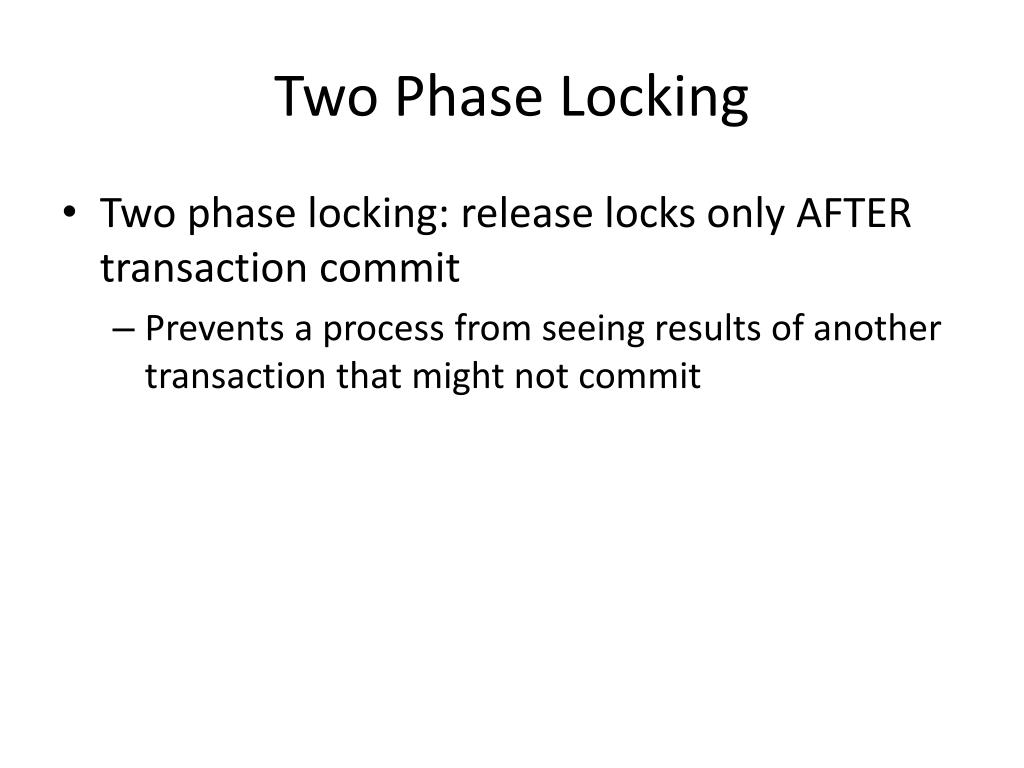 Two Phase Locking

• Two phase locking: release locks only AFTER transaction commit

– Prevents a process from seeing results of another transaction that might not commit